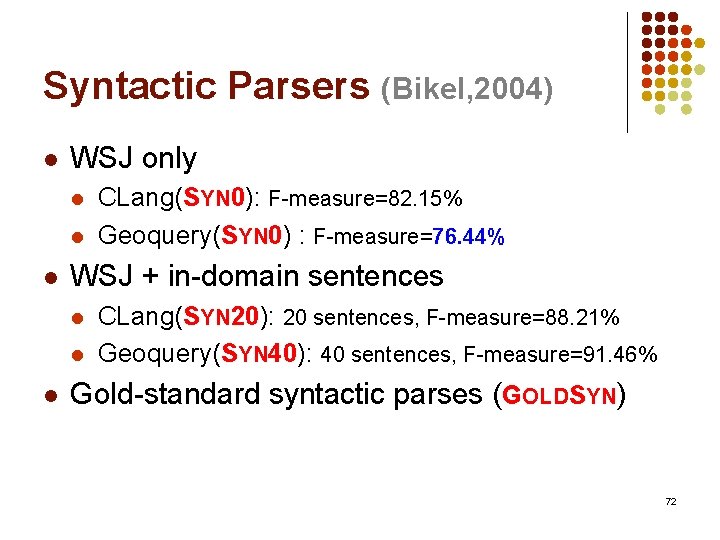 Syntactic Parsers (Bikel,2004)

- WSJ only
  - CLang(SYN0): F-measure=82.15%
  - Geoquery(SYN0) : F-measure=76.44%
- WSJ + in-domain sentences
  - CLang(SYN20): 20 sentences, F-measure=88.21%
  - Geoquery(SYN40): 40 sentences, F-measure=91.46%
- Gold-standard syntactic parses (GOLDSYN)

72